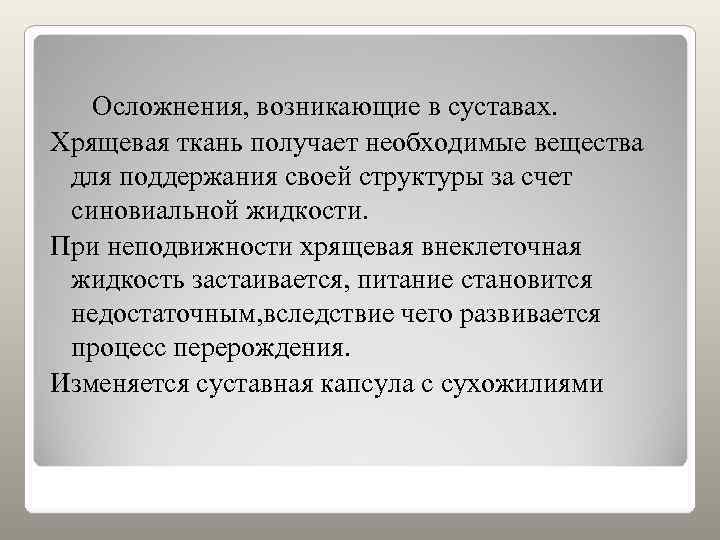 Осложнения, возникающие в суставах.

Хрящевая ткань получает необходимые вещества для поддержания своей структуры за счет синовиальной жидкости.

При неподвижности хрящевая внеклеточная жидкость застаивается, питание становится недостаточным,вследствие чего развивается процесс перерождения.

Изменяется суставная капсула с сухожилиями